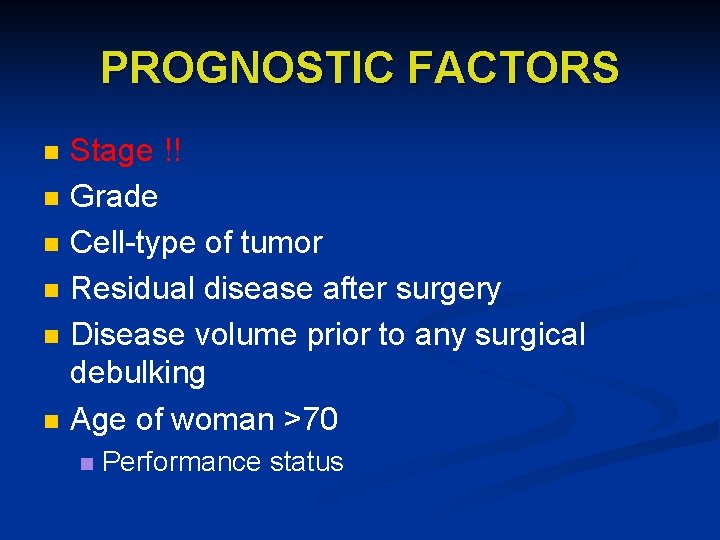 PROGNOSTIC FACTORS

- Stage !!
- Grade
- Cell-type of tumor
- Residual disease after surgery
- Disease volume prior to any surgical debulking
- Age of woman >70
  - Performance status